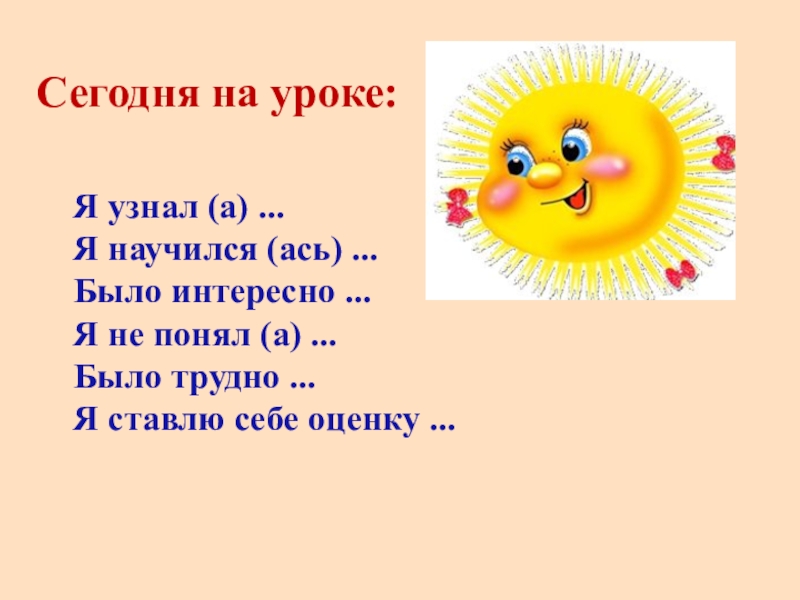 Сегодня на уроке:

Я узнал (а) ...
Я научился (ась) ...
Было интересно ...
Я не понял (а) ...
Было трудно ...
Я ставлю себе оценку ...